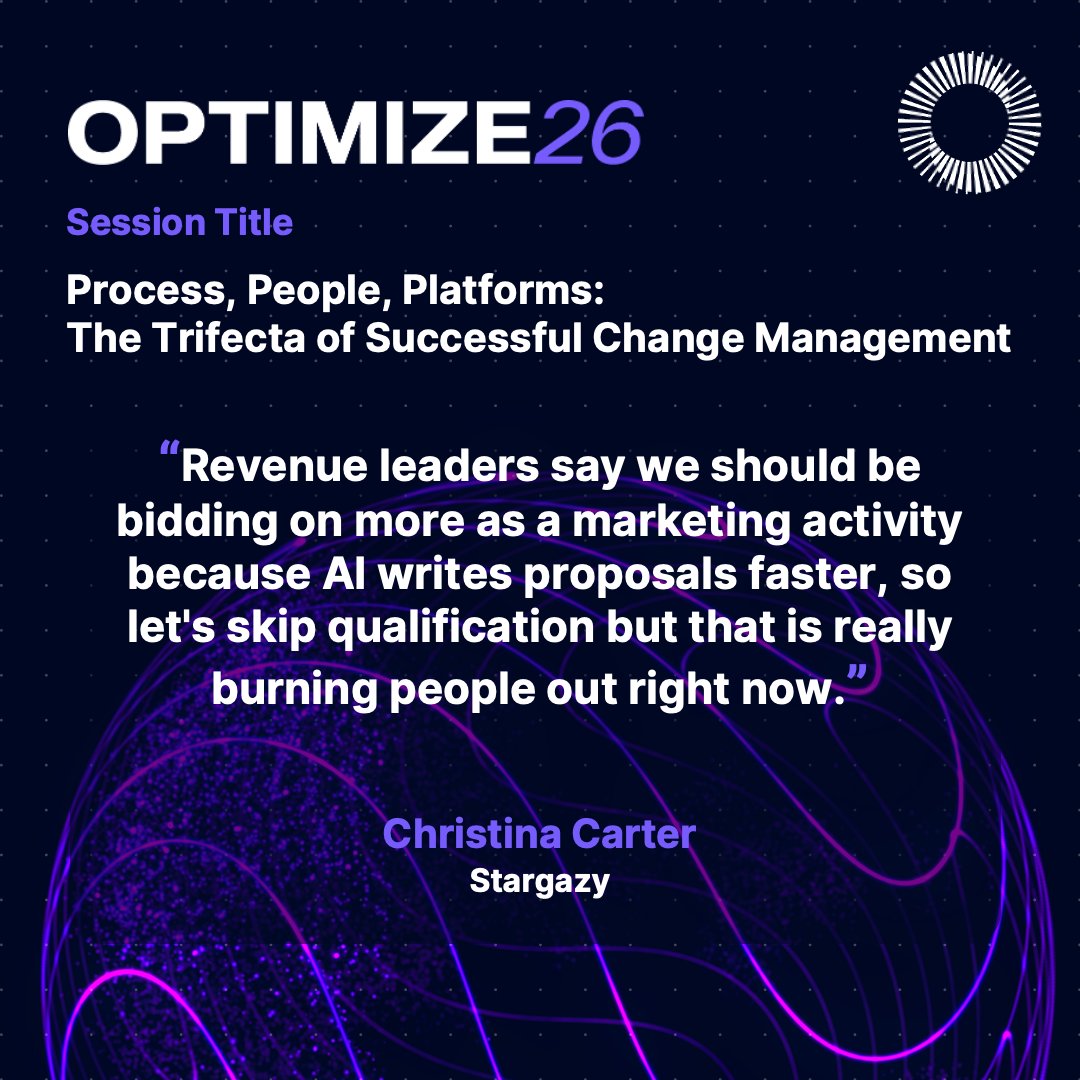 OPTIMIZE26

Session Title

Process, People, Platforms:
The Trifecta of Successful Change Management

“Revenue leaders say we should be bidding on more as a marketing activity because AI writes proposals faster, so let's skip qualification but that is really burning people out right now.”

Christina Carter
Stargazy